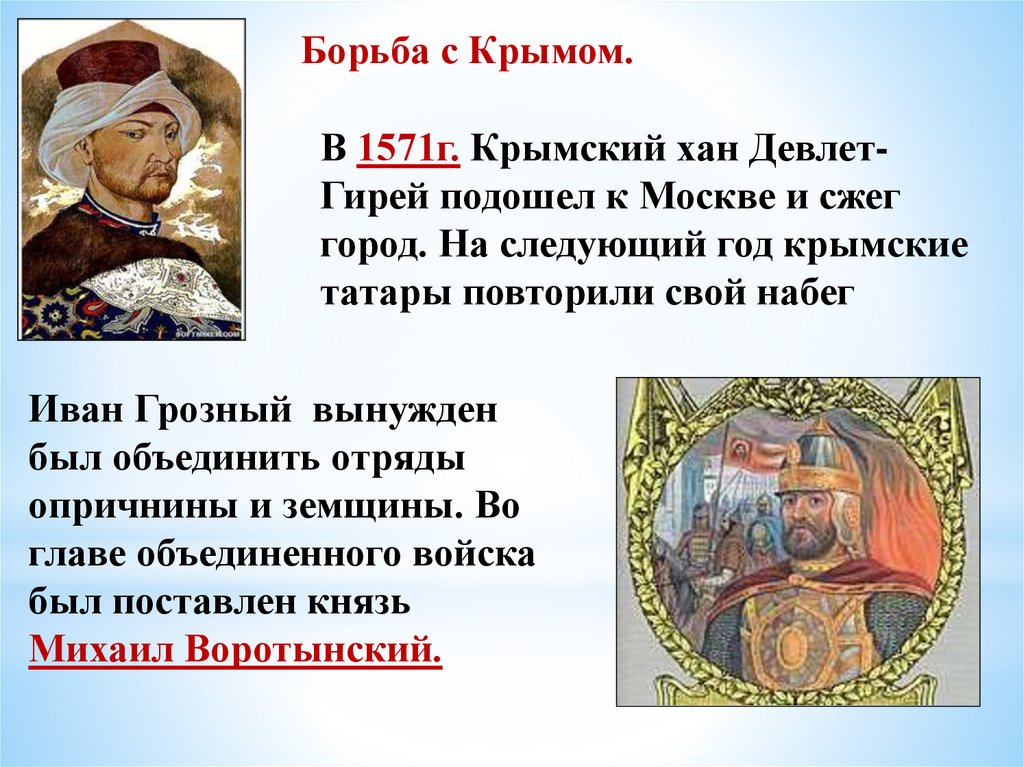 Борьба с Крымом.

В 1571г. Крымский хан Девлет-Гирей подошел к Москве и сжег город. На следующий год крымские татары повторили свой набег

Иван Грозный вынужден был объединить отряды опричнины и земщины. Во главе объединенного войска был поставлен князь Михаил Воротынский.